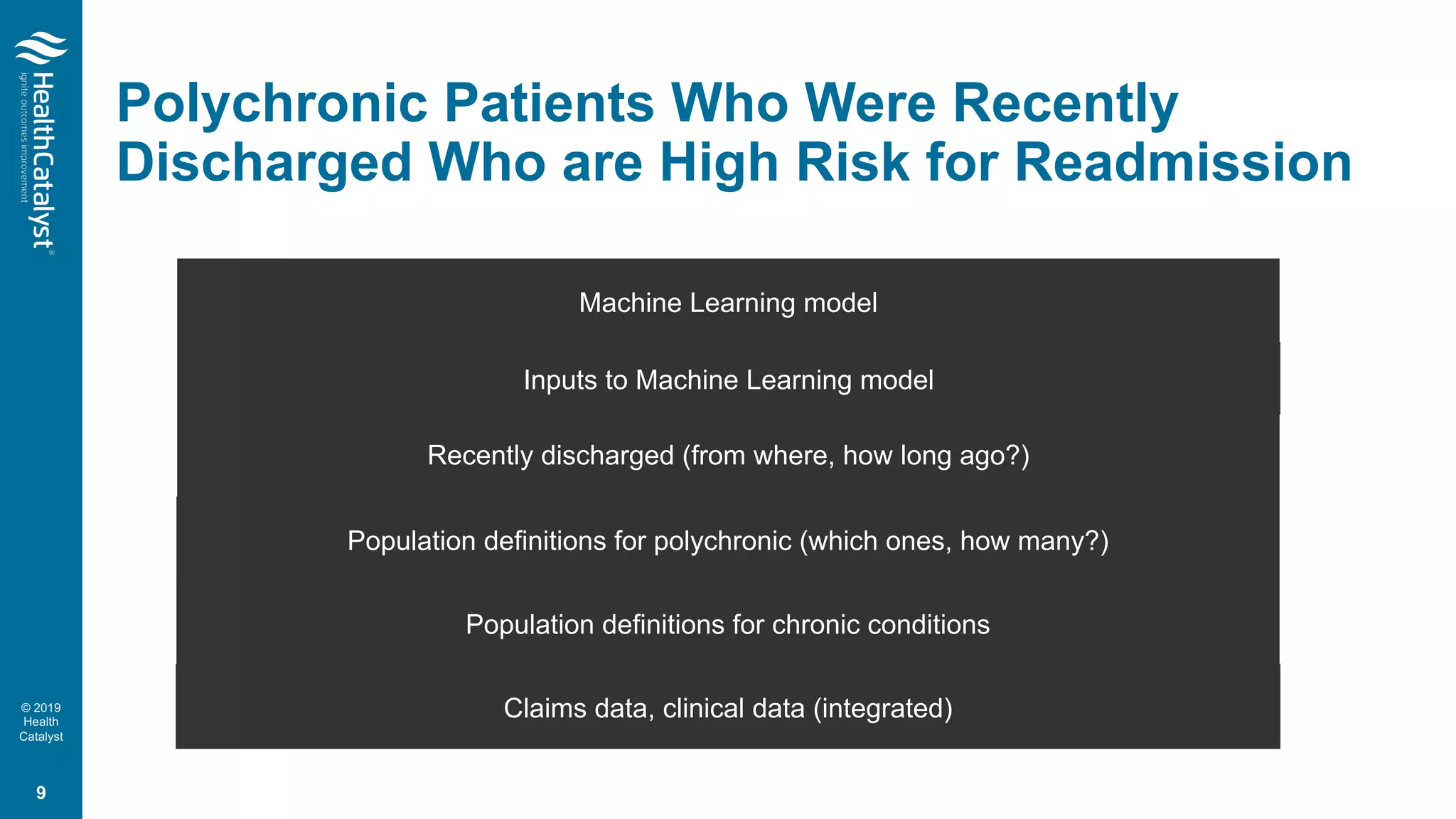 HealthCatalyst®
ignite outcomes improvement

Polychronic Patients Who Were Recently Discharged Who are High Risk for Readmission

Machine Learning model

Inputs to Machine Learning model

Recently discharged (from where, how long ago?)

Population definitions for polychronic (which ones, how many?)

Population definitions for chronic conditions

Claims data, clinical data (integrated)

© 2019 Health Catalyst

9